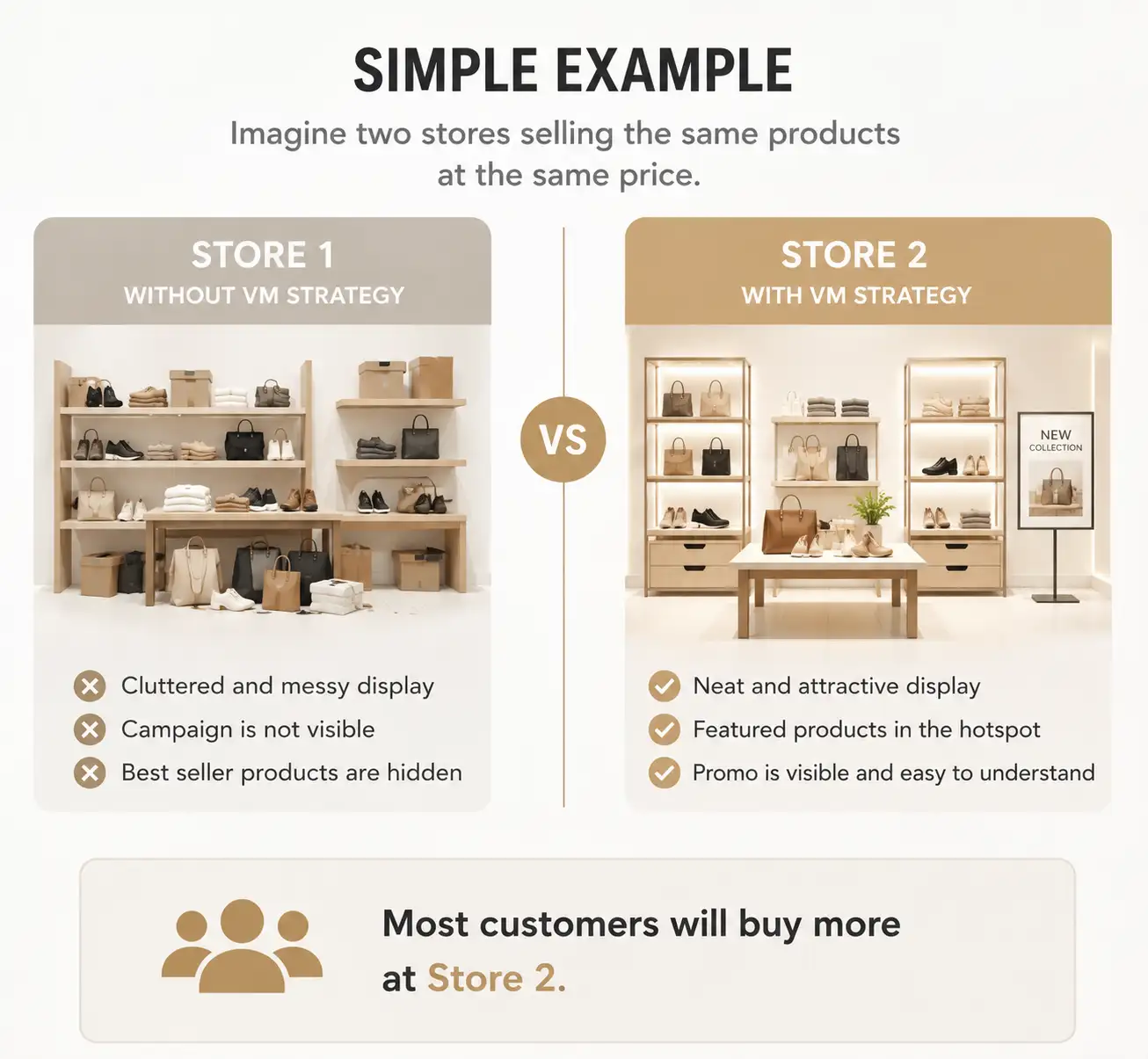 SIMPLE EXAMPLE

Imagine two stores selling the same products at the same price.

STORE 1
WITHOUT VM STRATEGY

Cluttered and messy display
Campaign is not visible
Best seller products are hidden

VS

STORE 2
WITH VM STRATEGY

NEW
COLLECTION

Neat and attractive display
Featured products in the hotspot
Promo is visible and easy to understand

Most customers will buy more at Store 2.